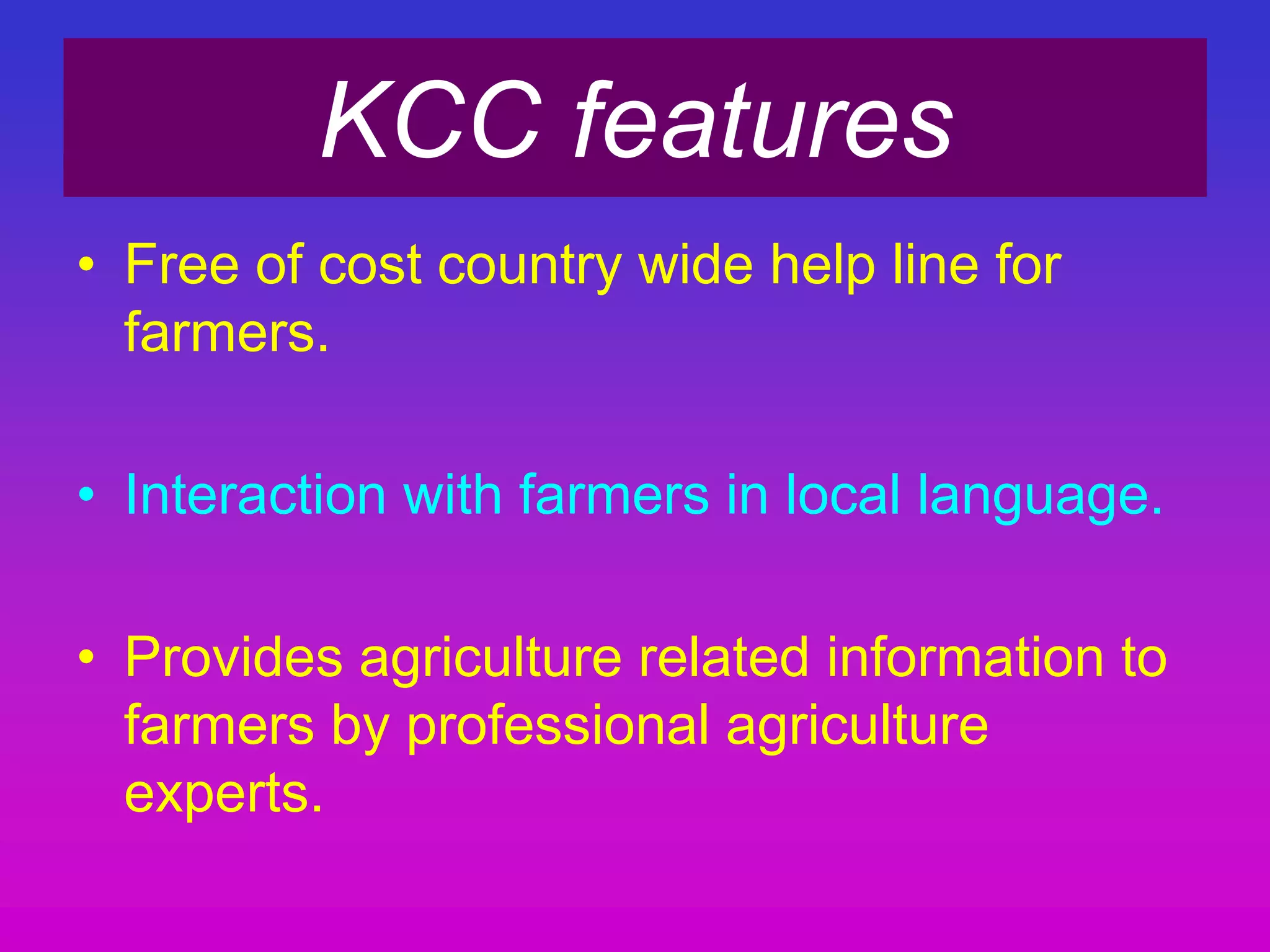 KCC features

• Free of cost country wide help line for farmers.

• Interaction with farmers in local language.

• Provides agriculture related information to farmers by professional agriculture experts.